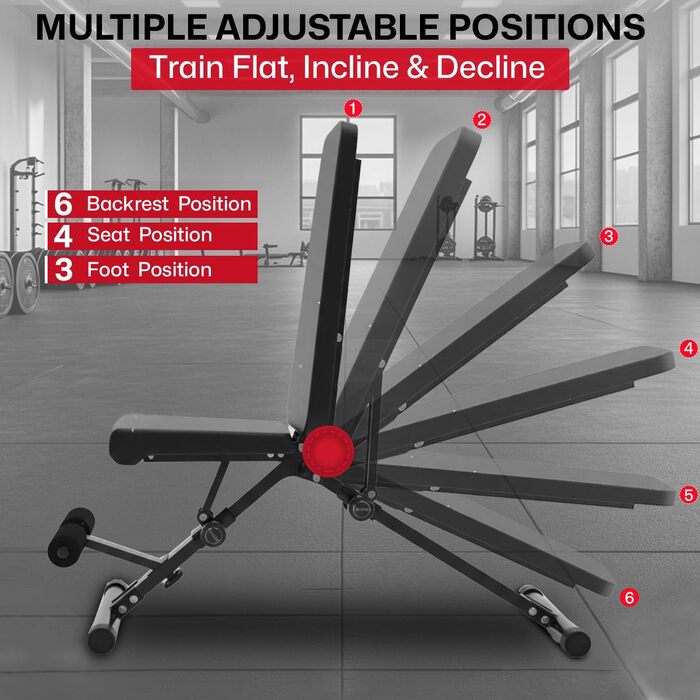 MULTIPLE ADJUSTABLE POSITIONS

Train Flat, Incline & Decline

6 Backrest Position
4 Seat Position
3 Foot Position

1
2
3
4
5
6